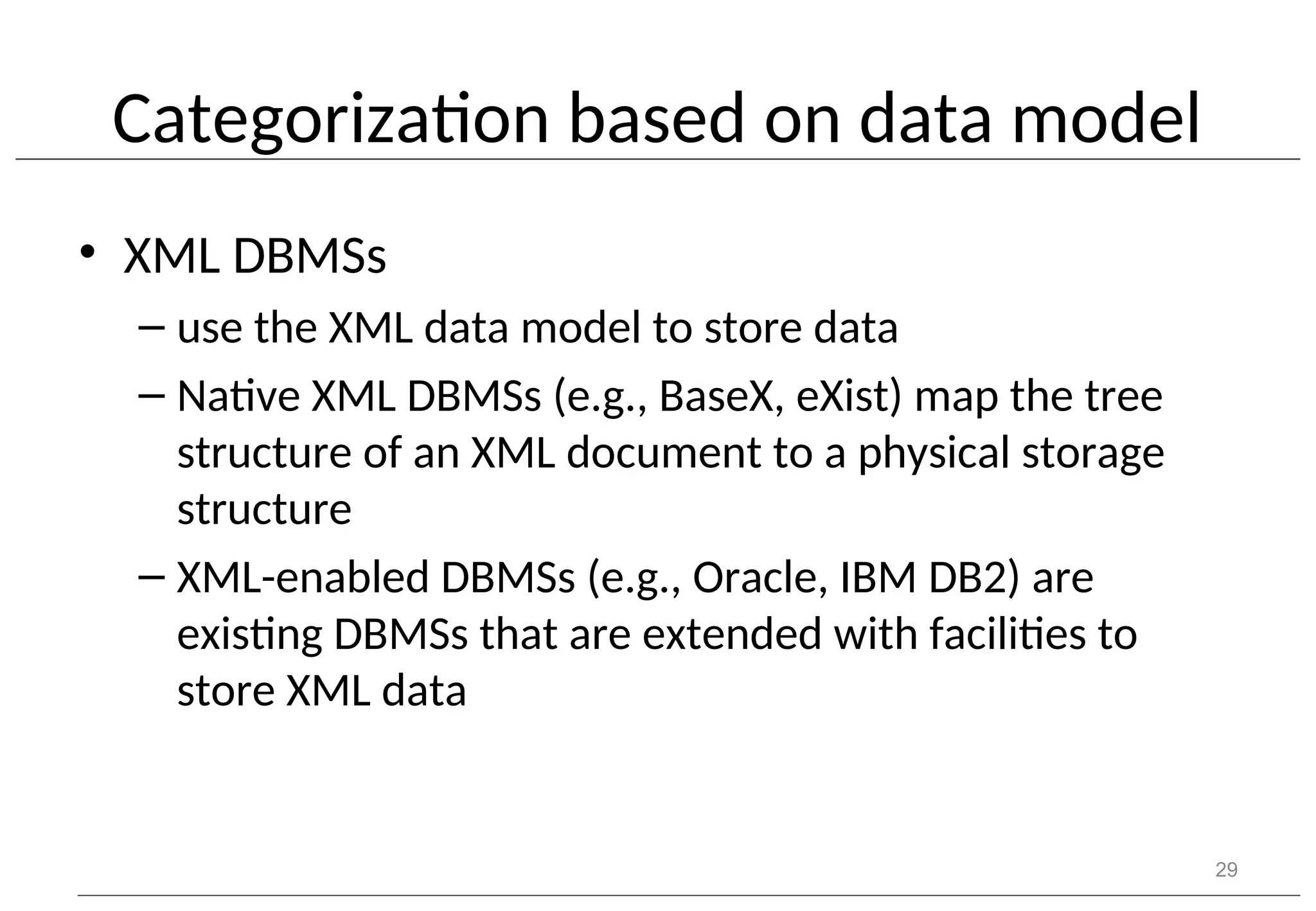 Categorization based on data model

• XML DBMSs
– use the XML data model to store data
– Native XML DBMSs (e.g., BaseX, eXist) map the tree structure of an XML document to a physical storage structure
– XML-enabled DBMSs (e.g., Oracle, IBM DB2) are existing DBMSs that are extended with facilities to store XML data

29